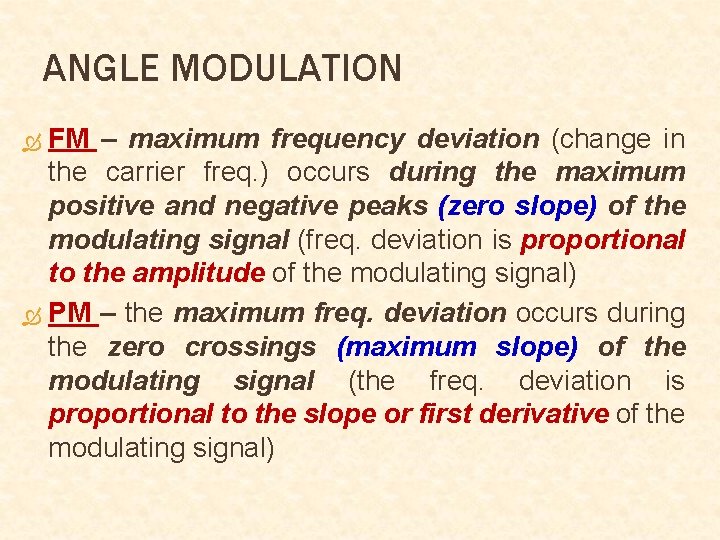 ANGLE MODULATION

FM – maximum frequency deviation (change in the carrier freq.) occurs during the maximum positive and negative peaks (zero slope) of the modulating signal (freq. deviation is proportional to the amplitude of the modulating signal)

PM – the maximum freq. deviation occurs during the zero crossings (maximum slope) of the modulating signal (the freq. deviation is proportional to the slope or first derivative of the modulating signal)